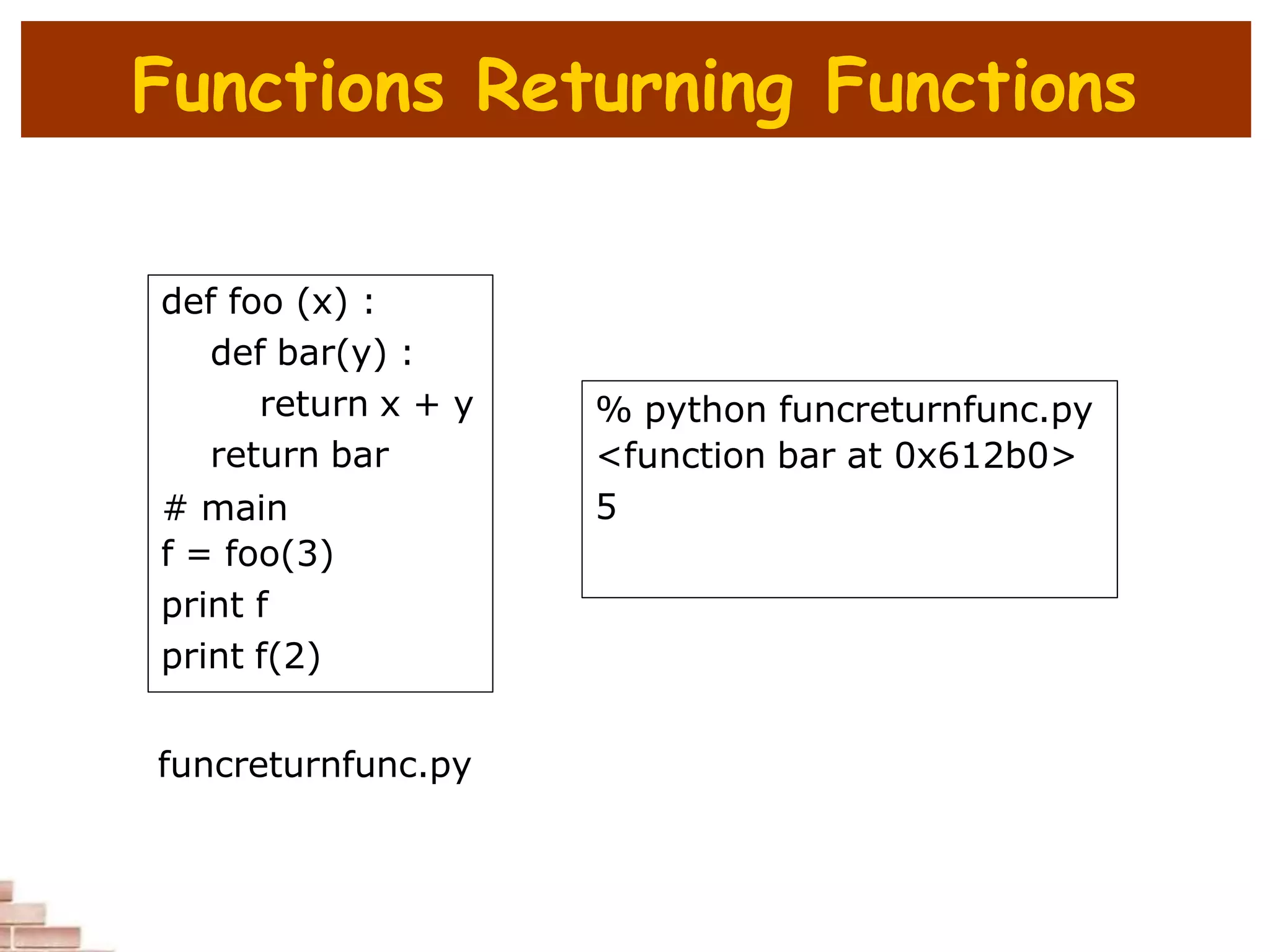 Functions Returning Functions

def foo (x) :
    def bar(y) :
        return x + y
    return bar
# main
f = foo(3)
print f
print f(2)

funcreturnfunc.py

% python funcreturnfunc.py
<function bar at 0x612b0>
5